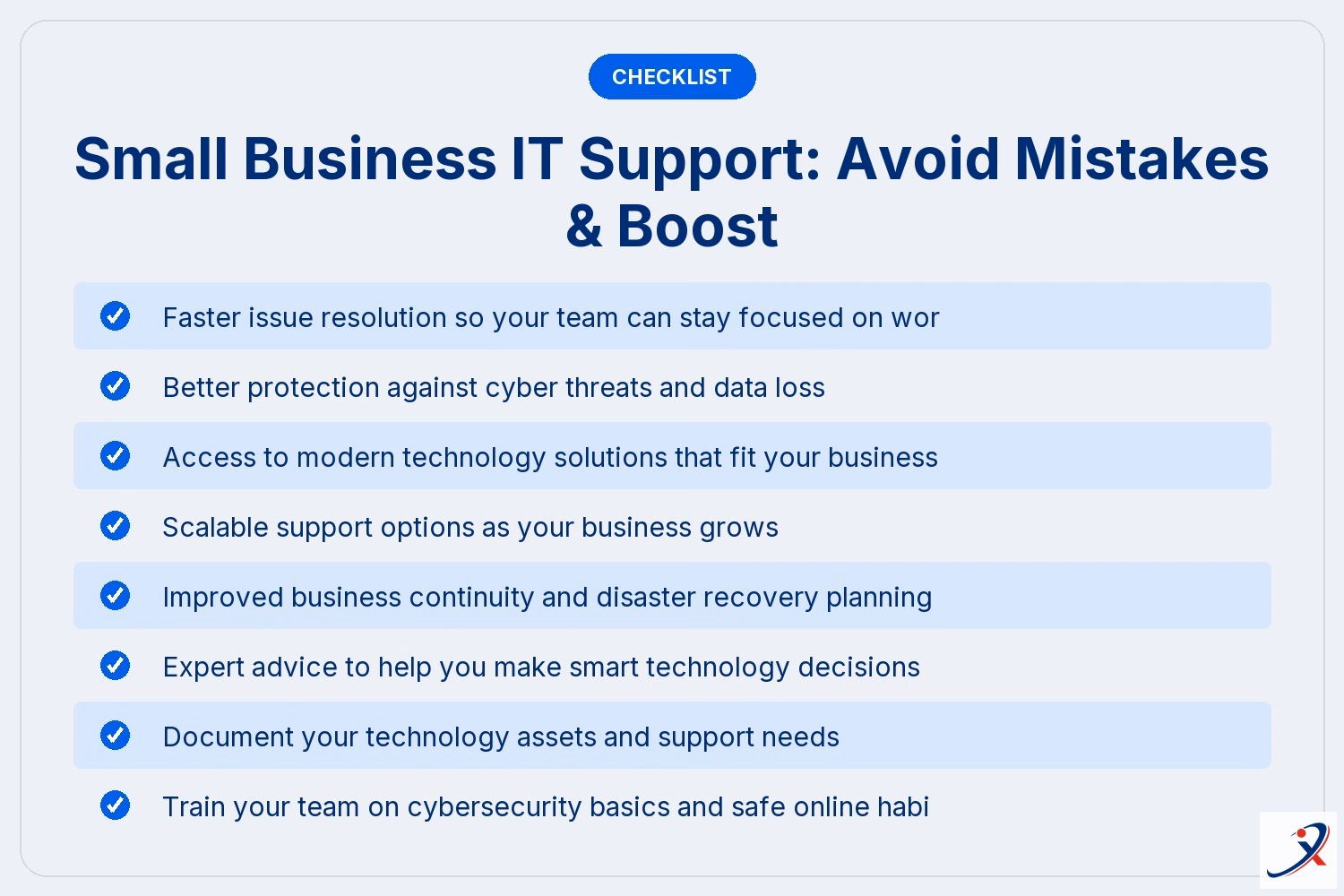 CHECKLIST

Small Business IT Support: Avoid Mistakes & Boost

Faster issue resolution so your team can stay focused on wor

Better protection against cyber threats and data loss

Access to modern technology solutions that fit your business

Scalable support options as your business grows

Improved business continuity and disaster recovery planning

Expert advice to help you make smart technology decisions

Document your technology assets and support needs

Train your team on cybersecurity basics and safe online habi